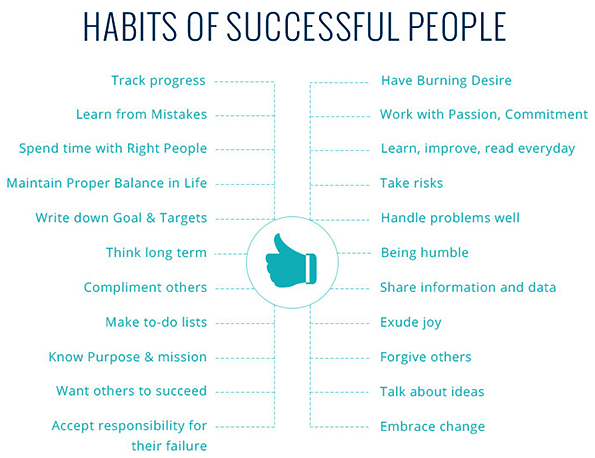 HABITS OF SUCCESSFUL PEOPLE

Track progress
Learn from Mistakes
Spend time with Right People
Maintain Proper Balance in Life
Write down Goal & Targets
Think long term
Compliment others
Make to-do lists
Know Purpose & mission
Want others to succeed
Accept responsibility for their failure

Have Burning Desire
Work with Passion, Commitment
Learn, improve, read everyday
Take risks
Handle problems well
Being humble
Share information and data
Exude joy
Forgive others
Talk about ideas
Embrace change